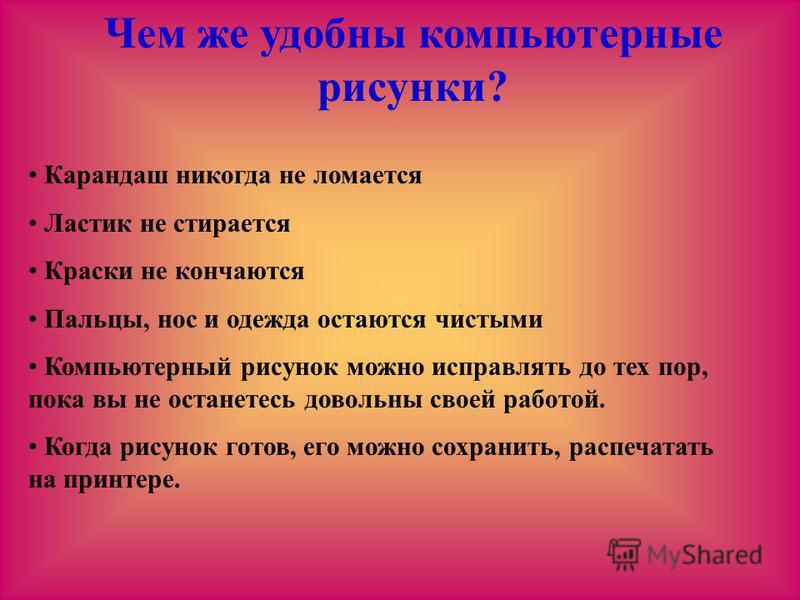 Чем же удобны компьютерные рисунки?

• Карандаш никогда не ломается

• Ластик не стирается

• Краски не кончаются

• Пальцы, нос и одежда остаются чистыми

• Компьютерный рисунок можно исправлять до тех пор, пока вы не останетесь довольны своей работой.

• Когда рисунок готов, его можно сохранить, распечатать на принтере.

MyShared